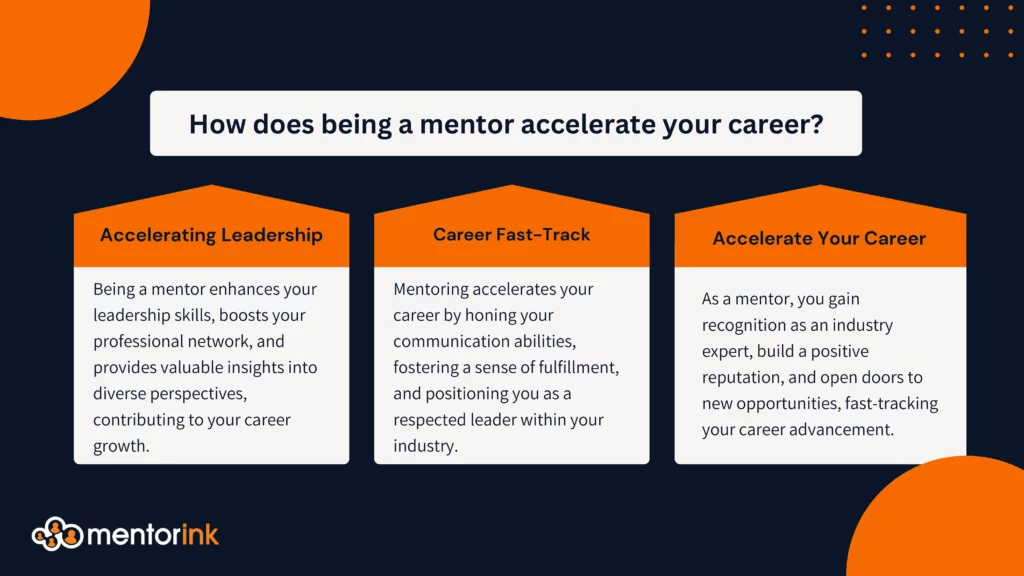 How does being a mentor accelerate your career?

Accelerating Leadership

Being a mentor enhances your leadership skills, boosts your professional network, and provides valuable insights into diverse perspectives, contributing to your career growth.

Career Fast-Track

Mentoring accelerates your career by honing your communication abilities, fostering a sense of fulfillment, and positioning you as a respected leader within your industry.

Accelerate Your Career

As a mentor, you gain recognition as an industry expert, build a positive reputation, and open doors to new opportunities, fast-tracking your career advancement.

mentorink